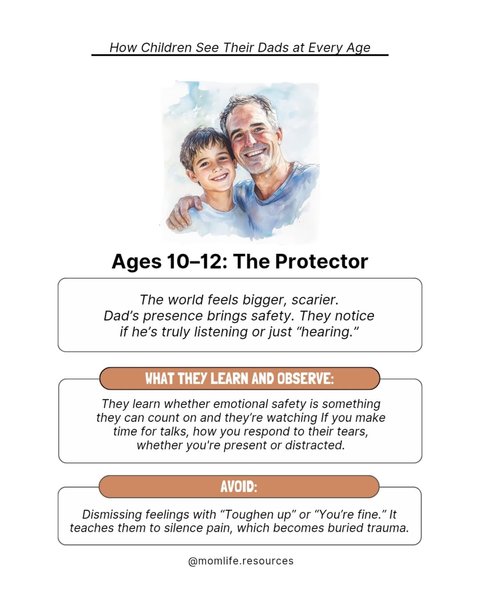 How Children See Their Dads at Every Age

Ages 10–12: The Protector

The world feels bigger, scarier. Dad's presence brings safety. They notice if he's truly listening or just "hearing."

WHAT THEY LEARN AND OBSERVE:

They learn whether emotional safety is something they can count on and they're watching If you make time for talks, how you respond to their tears, whether you're present or distracted.

AVOID:

Dismissing feelings with "Toughen up" or "You're fine." It teaches them to silence pain, which becomes buried trauma.

@momlife.resources